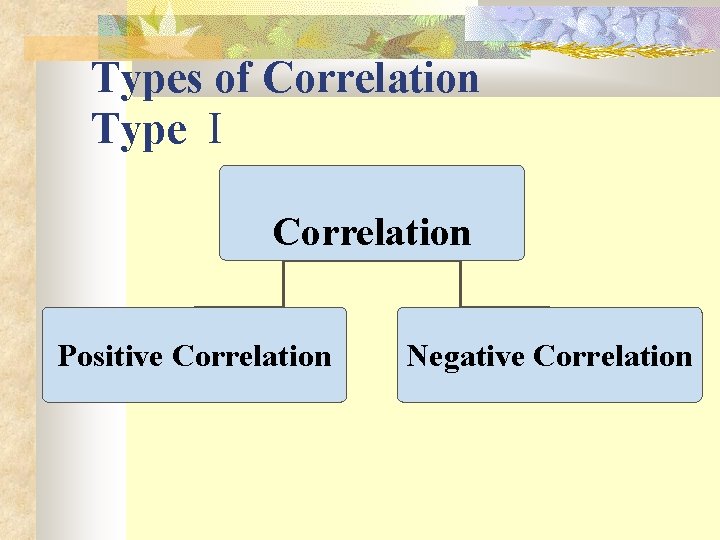 Types of Correlation
Type Ⅰ

Correlation

Positive Correlation

Negative Correlation